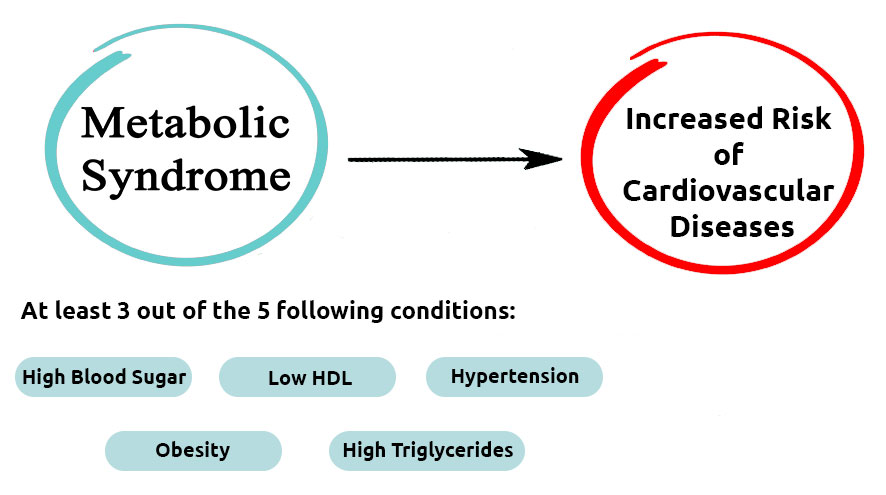 Metabolic Syndrome

Increased Risk of Cardiovascular Diseases

At least 3 out of the 5 following conditions:

High Blood Sugar

Low HDL

Hypertension

Obesity

High Triglycerides